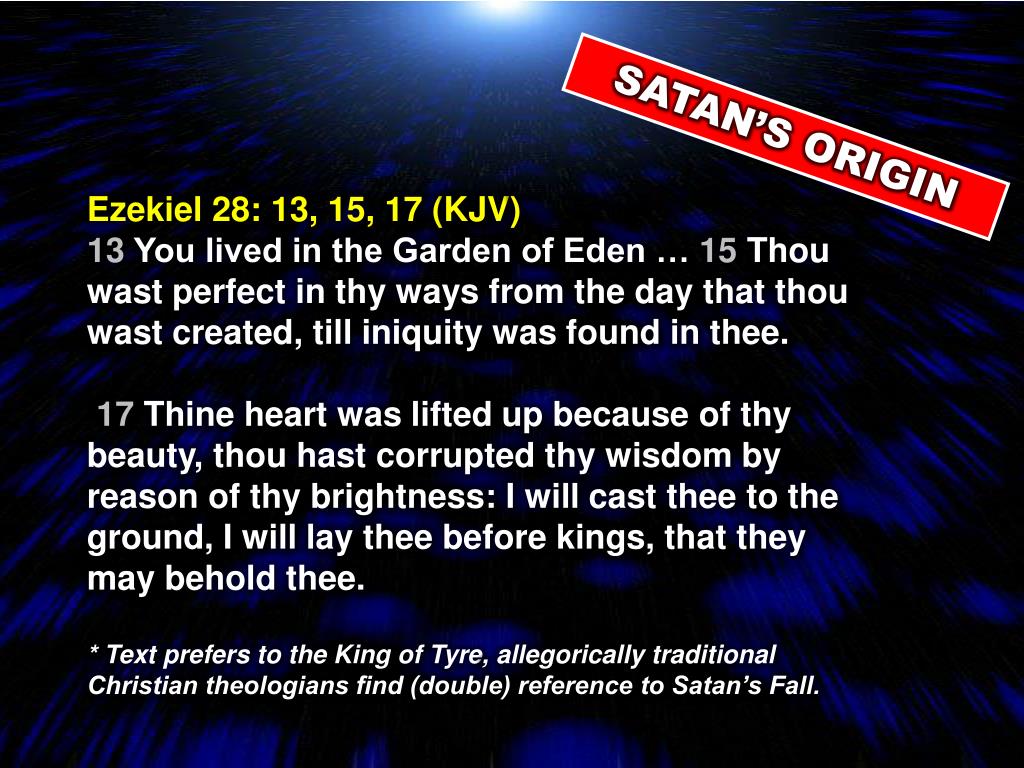 SATAN'S ORIGIN

Ezekiel 28: 13, 15, 17 (KJV)
13 You lived in the Garden of Eden … 15 Thou wast perfect in thy ways from the day that thou wast created, till iniquity was found in thee.

17 Thine heart was lifted up because of thy beauty, thou hast corrupted thy wisdom by reason of thy brightness: I will cast thee to the ground, I will lay thee before kings, that they may behold thee.

* Text prefers to the King of Tyre, allegorically traditional Christian theologians find (double) reference to Satan's Fall.